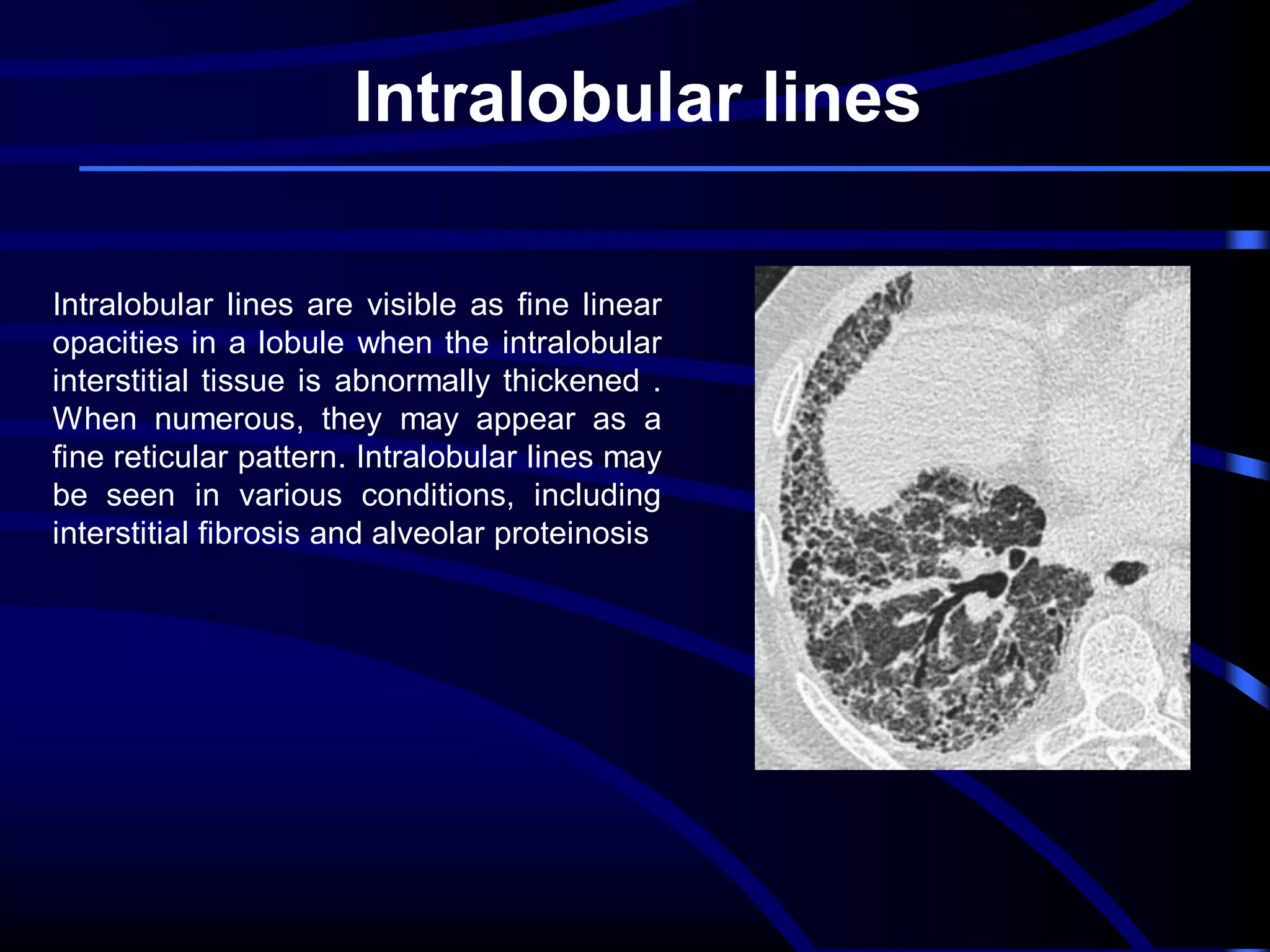 Intralobular lines

Intralobular lines are visible as fine linear opacities in a lobule when the intralobular interstitial tissue is abnormally thickened . When numerous, they may appear as a fine reticular pattern. Intralobular lines may be seen in various conditions, including interstitial fibrosis and alveolar proteinosis